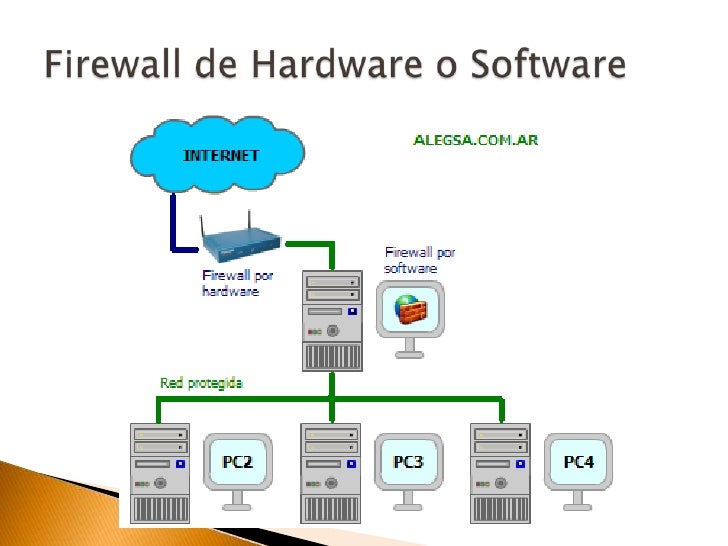 Firewall de Hardware o Software

INTERNET

ALEGSA.COM.AR

Firewall por hardware

Firewall por software

Red protegida

PC2

PC3

PC4